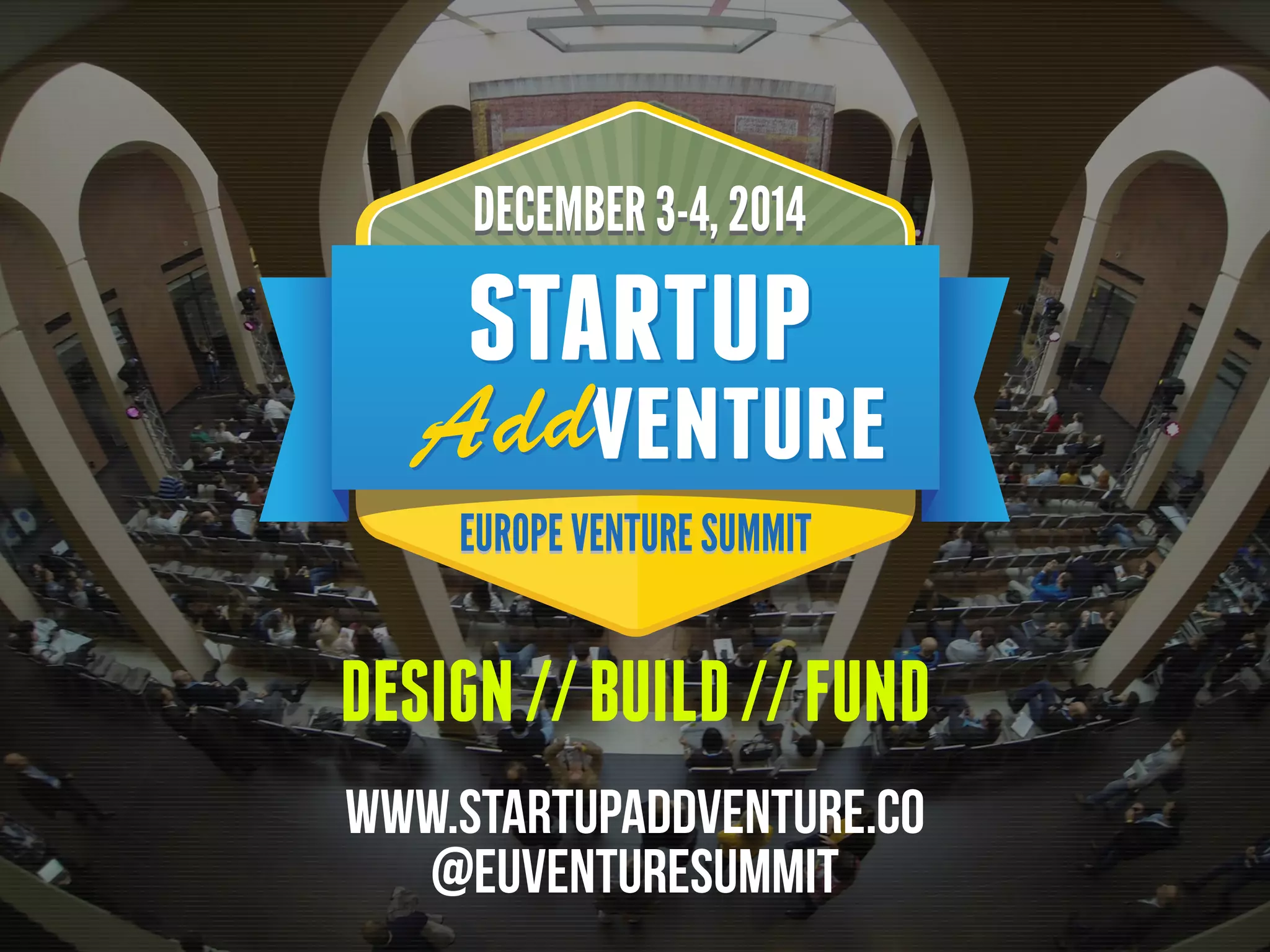 DECEMBER 3-4, 2014

STARTUP
AddVENTURE

EUROPE VENTURE SUMMIT

DESIGN // BUILD // FUND

WWW.STARTUPADDVENTURE.CO
@EUVENTURESUMMIT